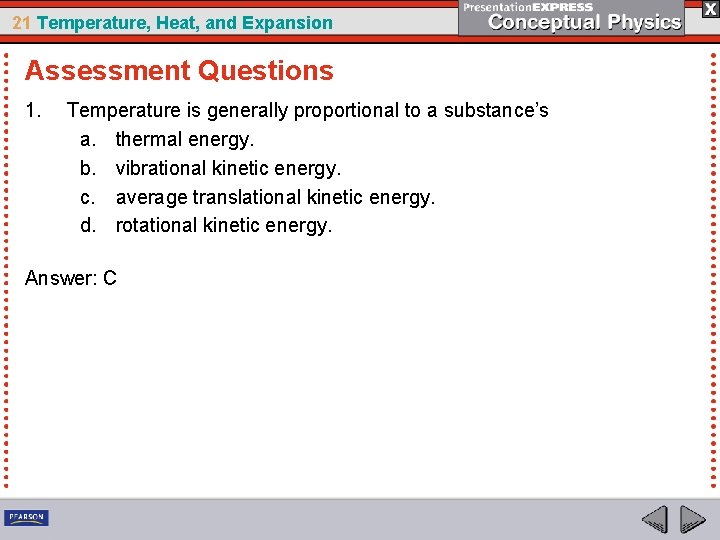 21 Temperature, Heat, and Expansion

PresentationEXPRESS
Conceptual Physics

X

Assessment Questions

1. Temperature is generally proportional to a substance's
a. thermal energy.
b. vibrational kinetic energy.
c. average translational kinetic energy.
d. rotational kinetic energy.

Answer: C

PEARSON